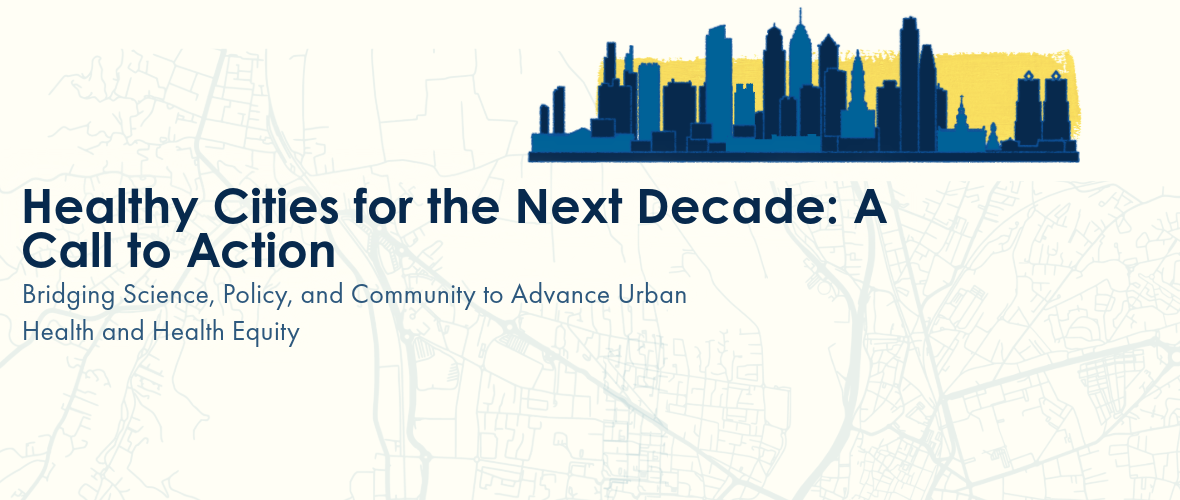 Healthy Cities for the Next Decade: A Call to Action

Bridging Science, Policy, and Community to Advance Urban Health and Health Equity